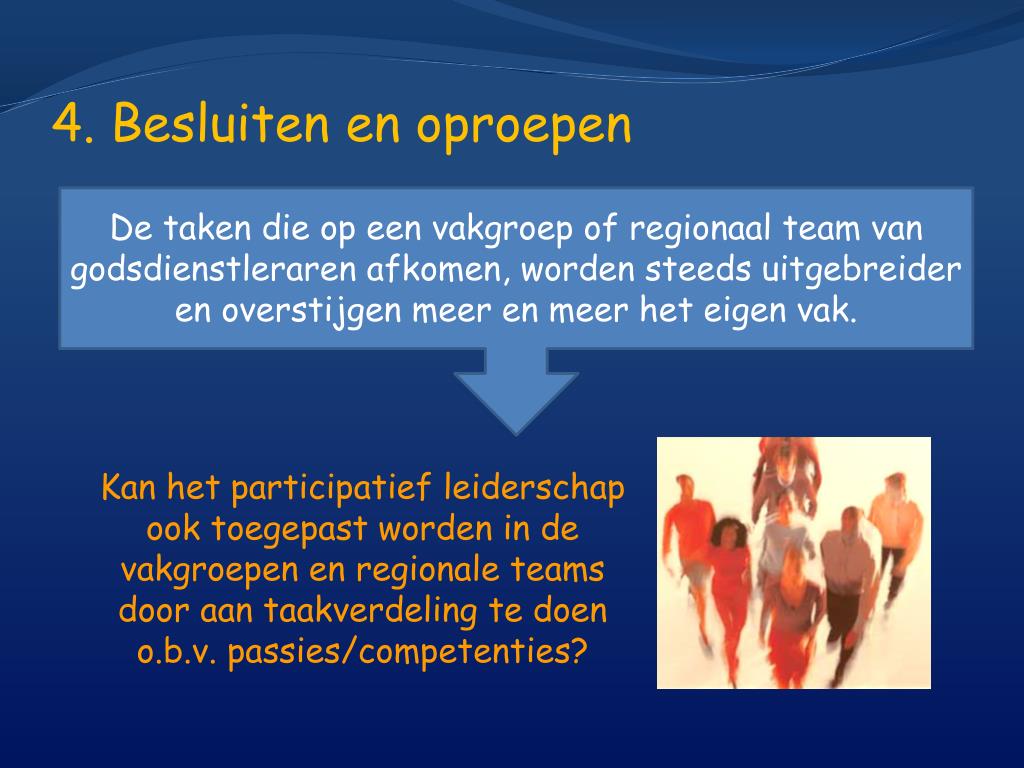 4. Besluiten en oproepen

De taken die op een vakgroep of regionaal team van godsdienstleraren afkomen, worden steeds uitgebreider en overstijgen meer en meer het eigen vak.

Kan het participatief leiderschap ook toegepast worden in de vakgroepen en regionale teams door aan taakverdeling te doen o.b.v. passies/competenties?